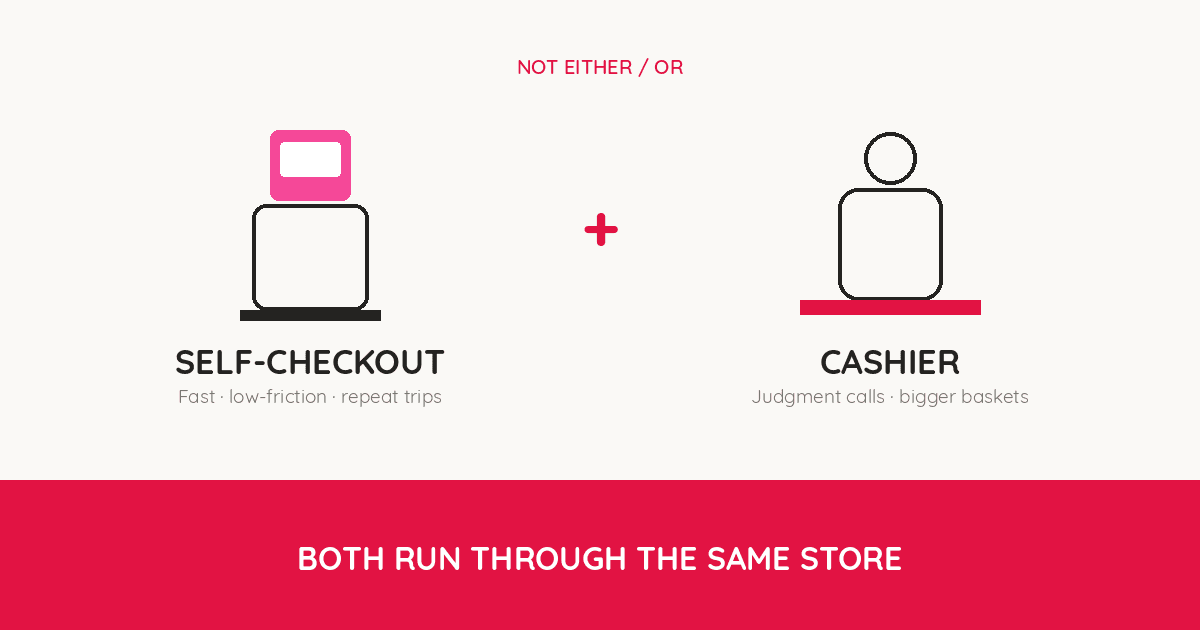 NOT EITHER / OR

SELF-CHECKOUT
Fast · low-friction · repeat trips

+

CASHIER
Judgment calls · bigger baskets

BOTH RUN THROUGH THE SAME STORE